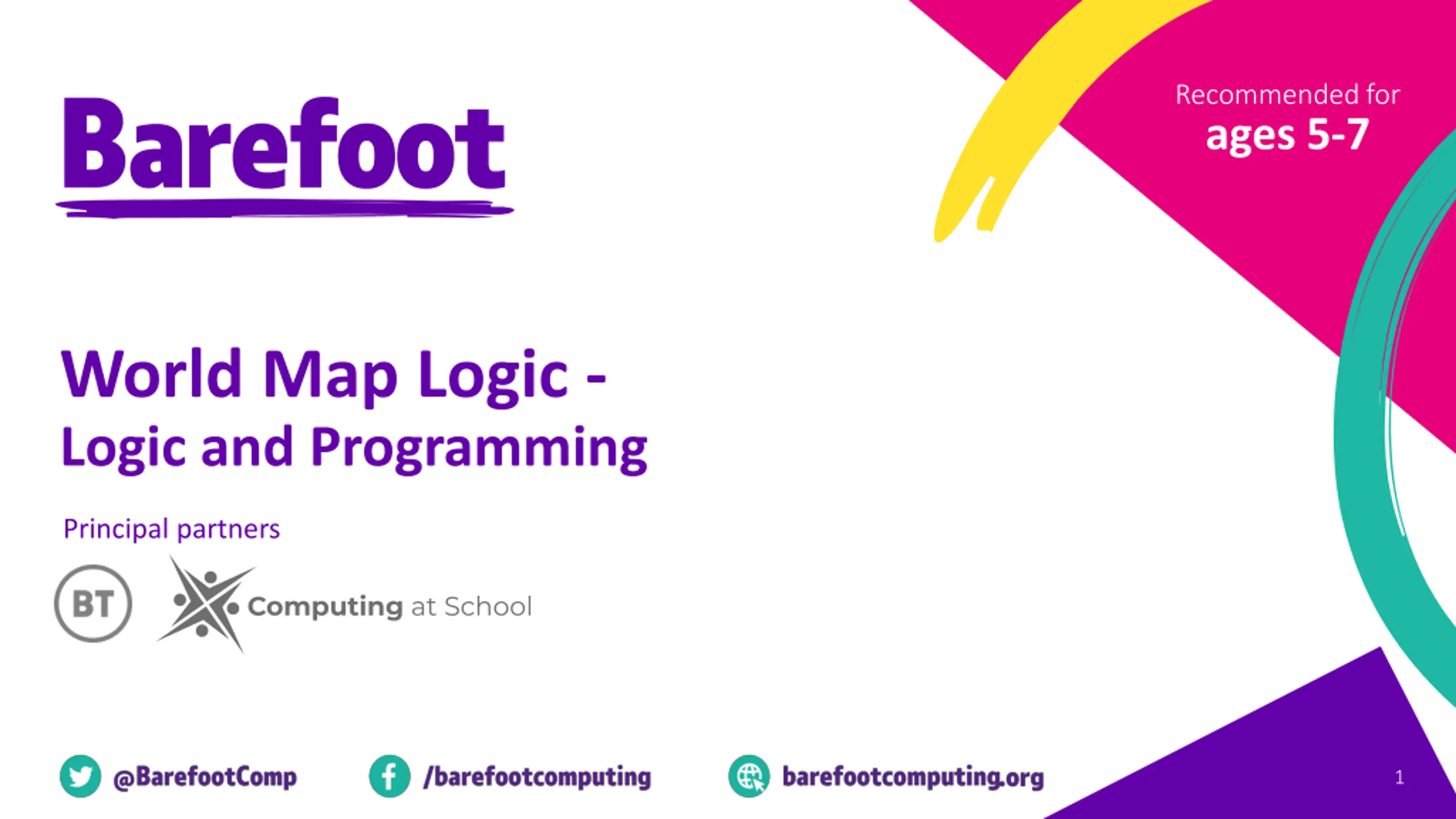 Barefoot

Recommended for
ages 5-7

World Map Logic -
Logic and Programming

Principal partners

BT

Computing at School

@BarefootComp

/barefootcomputing

barefootcomputing.org

1